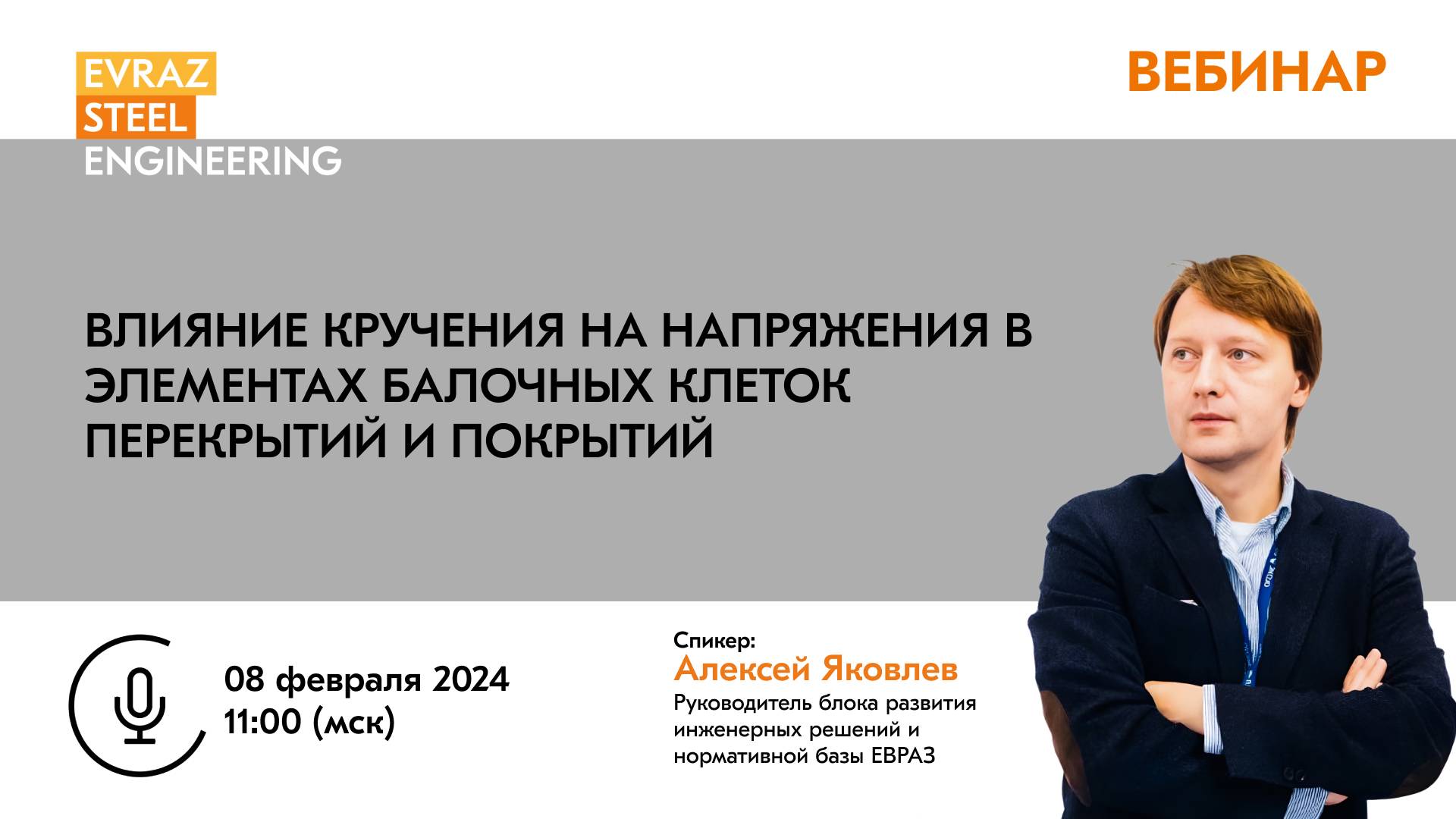 EVRAZ
STEEL
ENGINEERING

ВЕБИНАР

ВЛИЯНИЕ КРУЧЕНИЯ НА НАПРЯЖЕНИЯ В ЭЛЕМЕНТАХ БАЛОЧНЫХ КЛЕТОК ПЕРЕКРЫТИЙ И ПОКРЫТИЙ

08 февраля 2024
11:00 (мск)

Спикер:
Алексей Яковлев
Руководитель блока развития инженерных решений и нормативной базы ЕВРАЗ